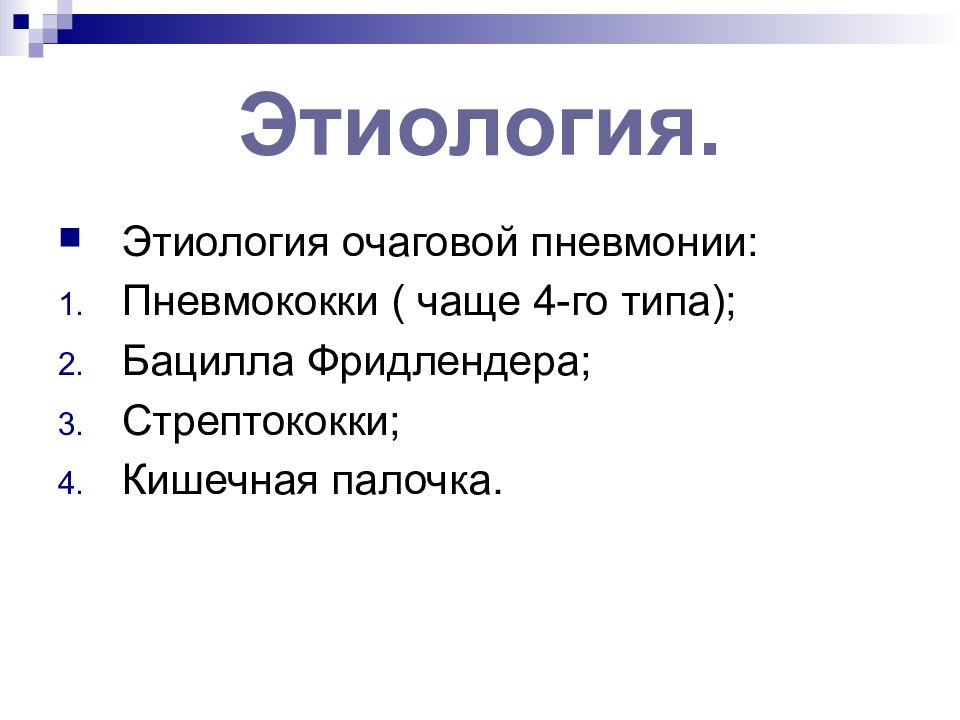 Этиология.

Этиология очаговой пневмонии:

1. Пневмококки ( чаще 4-го типа);
2. Бацилла Фридлендера;
3. Стрептококки;
4. Кишечная палочка.